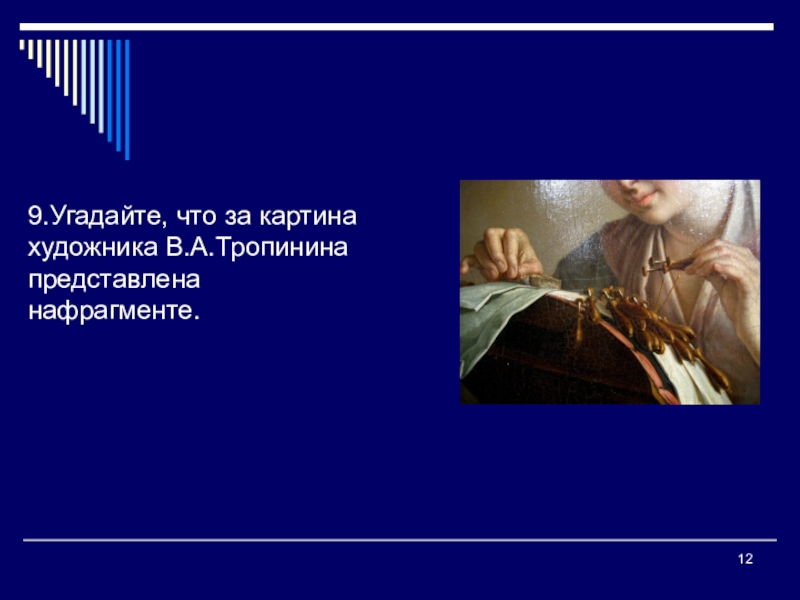 9.Угадайте, что за картина художника В.А.Тропинина представлена нафрагменте.

12